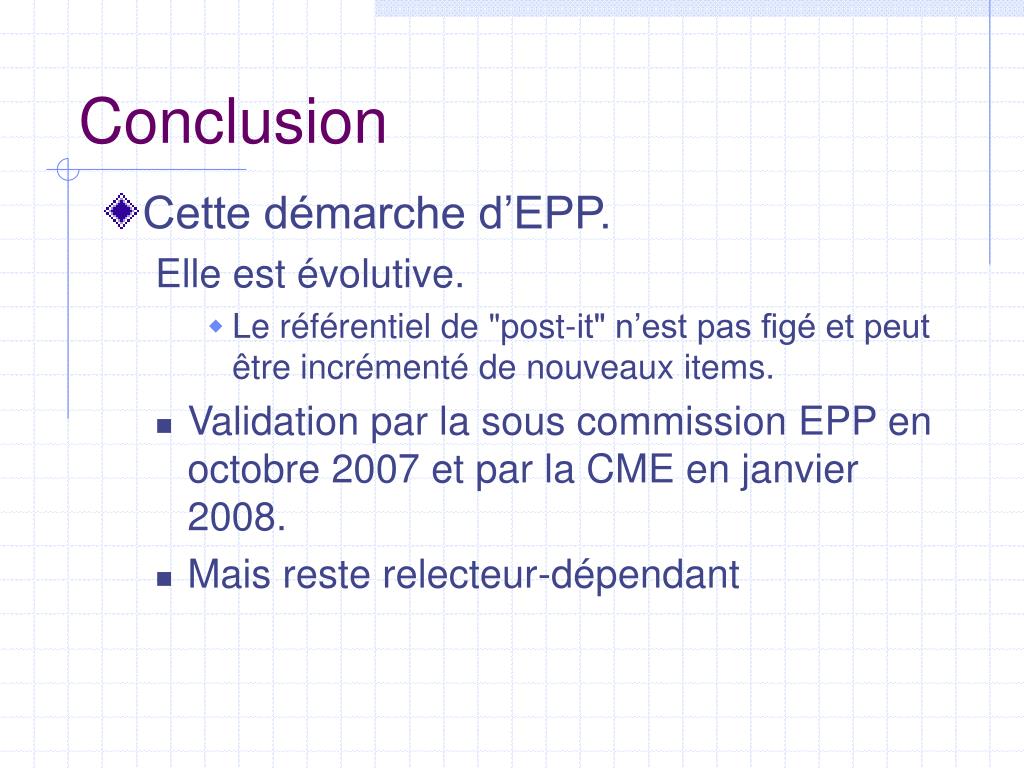 Conclusion

Cette démarche d’EPP.

Elle est évolutive.

Le référentiel de "post-it" n’est pas figé et peut être incrémenté de nouveaux items.

Validation par la sous commission EPP en octobre 2007 et par la CME en janvier 2008.

Mais reste relecteur-dépendant